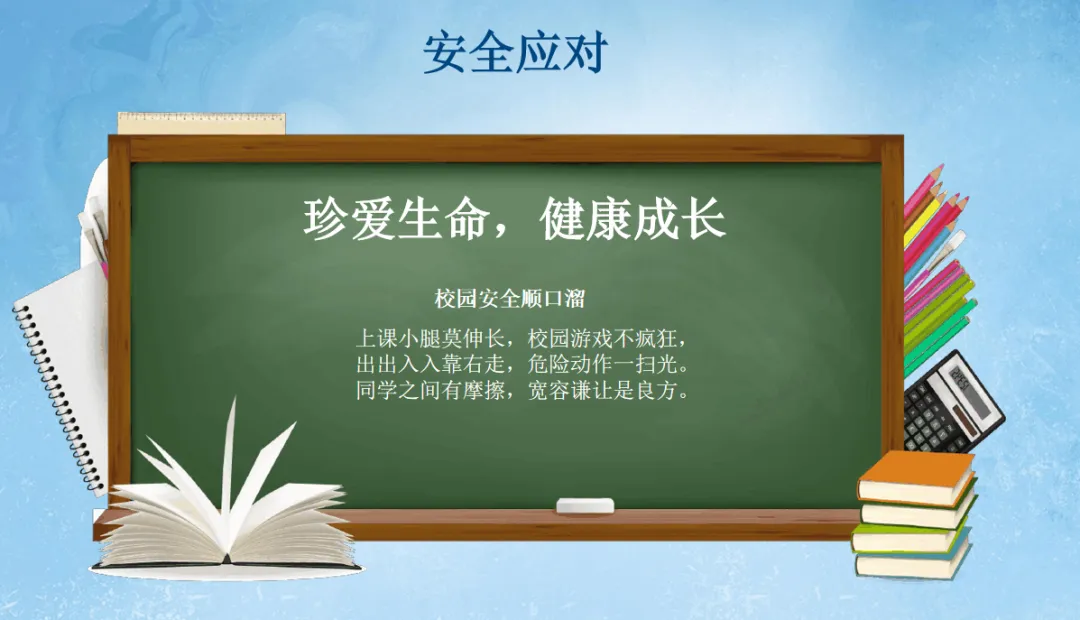 安全应对

珍爱生命，健康成长

校园安全顺口溜

上课小腿莫伸长，校园游戏不疯狂，
出出入入靠右走，危险动作一扫光。
同学之间有摩擦，宽容谦让是良方。